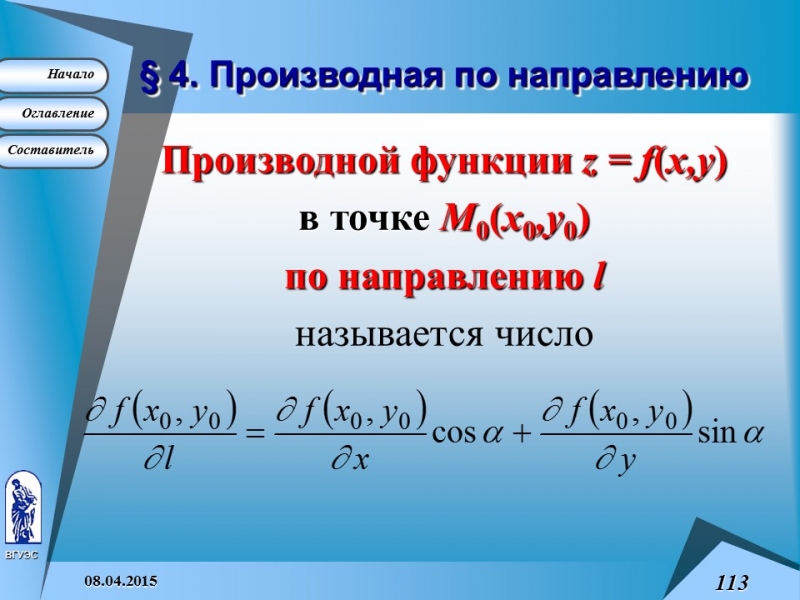 Начало

Оглавление

Составитель

§ 4. Производная по направлению

Производной функции $z = f(x,y)$ в точке $M_0(x_0,y_0)$ по направлению $l$ называется число

$\frac{\partial f(x_0, y_0)}{\partial l} = \frac{\partial f(x_0, y_0)}{\partial x} \cos\alpha + \frac{\partial f(x_0, y_0)}{\partial y} \sin\alpha$

ВГУЭС

08.04.2015

113